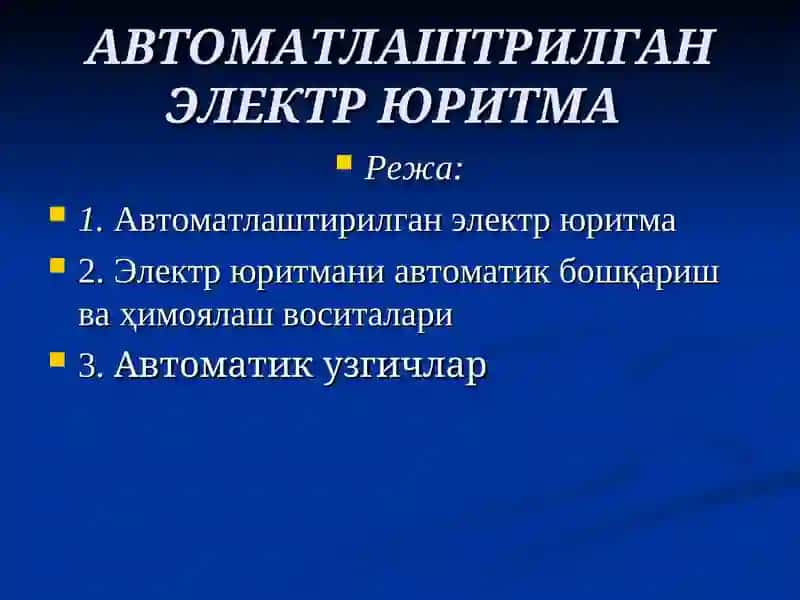 АВТОМАТЛАШТРИЛГАН ЭЛЕКТР ЮРИТМА

Режа:

1. Автоматлаштирилган электр юритма

2. Электр юритмани автоматик бошқариш ва ҳимоялаш воситалари

3. Автоматик узгичлар